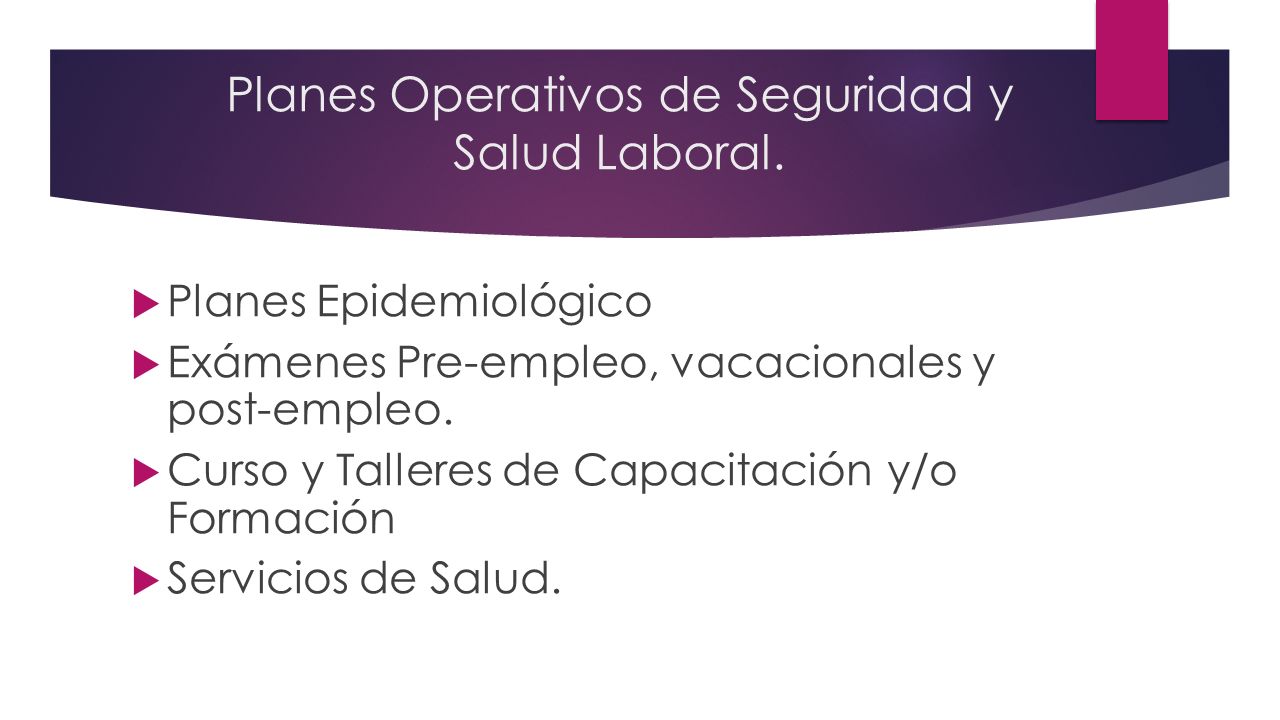 Planes Operativos de Seguridad y Salud Laboral.

Planes Epidemiológico
Exámenes Pre-empleo, vacacionales y post-empleo.
Curso y Talleres de Capacitación y/o Formación
Servicios de Salud.